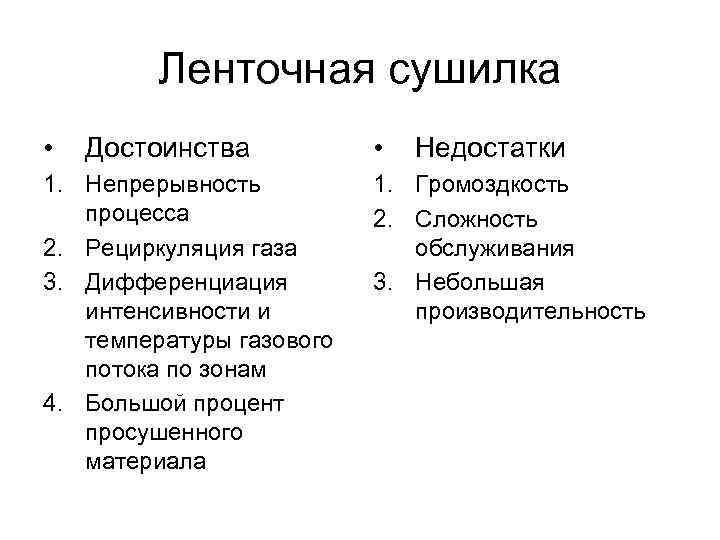 Ленточная сушилка

• Достоинства
1. Непрерывность процесса
2. Рециркуляция газа
3. Дифференциация интенсивности и температуры газового потока по зонам
4. Большой процент просушенного материала

• Недостатки
1. Громоздкость
2. Сложность обслуживания
3. Небольшая производительность